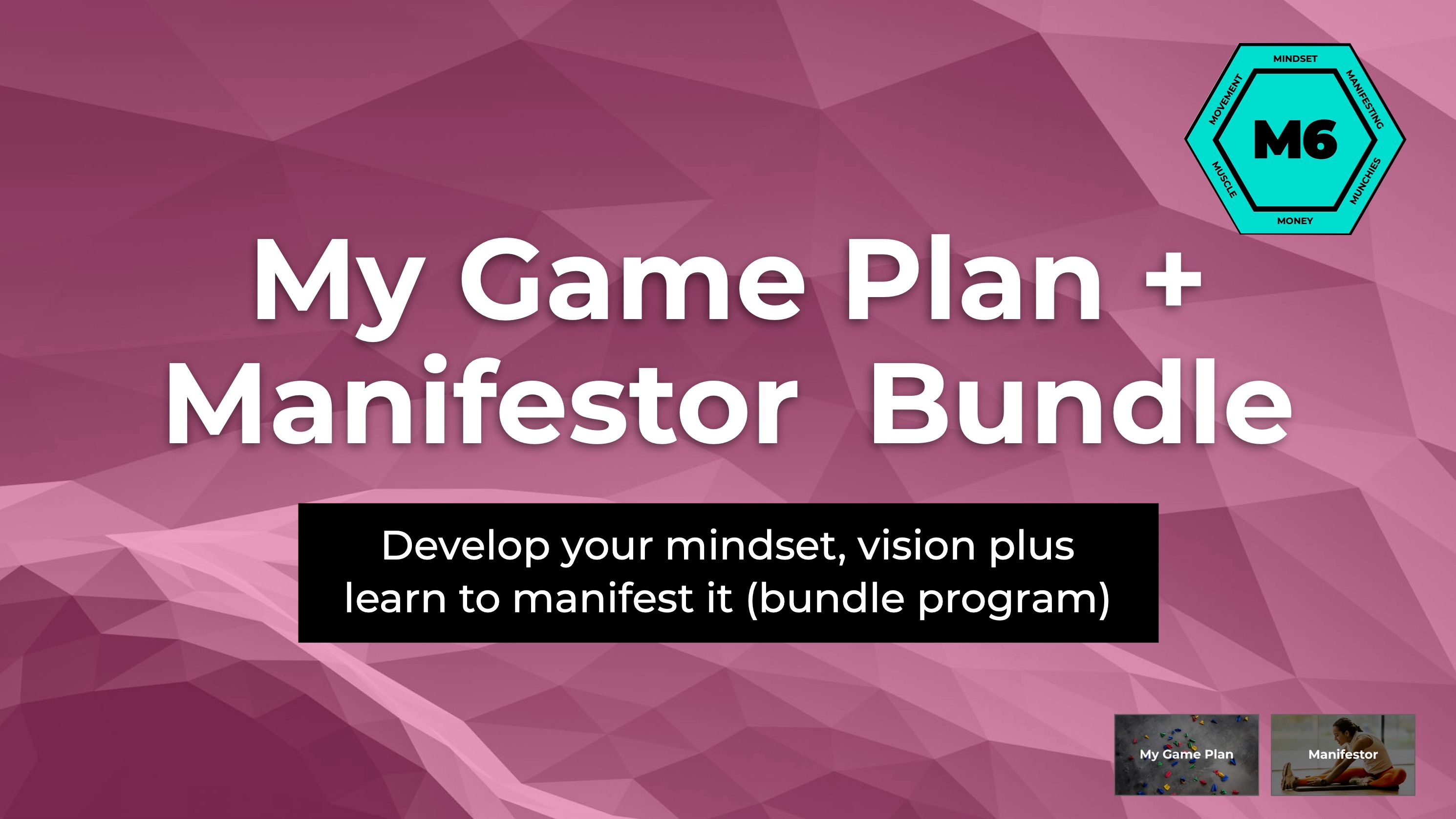 MINDSET
MANIFESTING
MUNCHIES
MONEY
MUSCLE
MOVEMENT
M6

My Game Plan +
Manifestor Bundle

Develop your mindset, vision plus learn to manifest it (bundle program)

My Game Plan

Manifestor